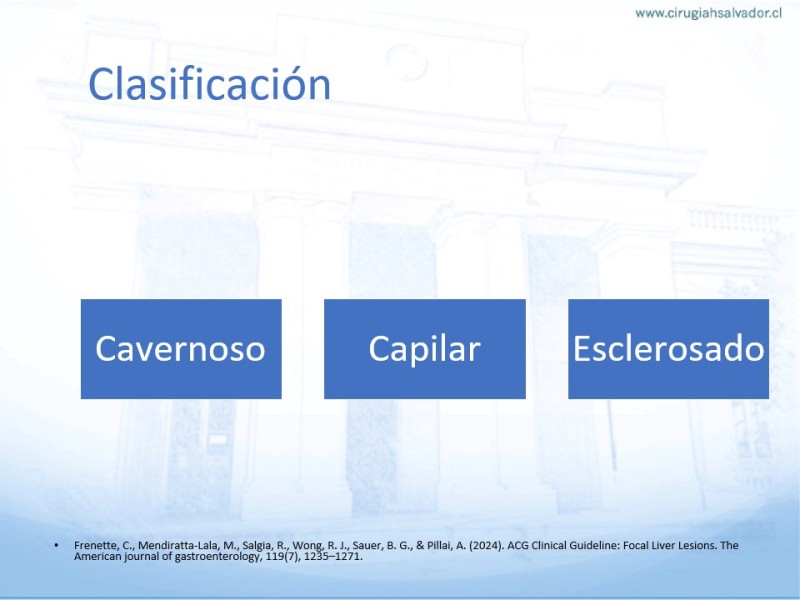 www.cirugiahsalvador.cl

Clasificación

Cavernoso

Capilar

Esclerosado

• Frenette, C., Mendiratta-Lala, M., Salgia, R., Wong, R. J., Sauer, B. G., & Pillai, A. (2024). ACG Clinical Guideline: Focal Liver Lesions. The American journal of gastroenterology, 119(7), 1235–1271.